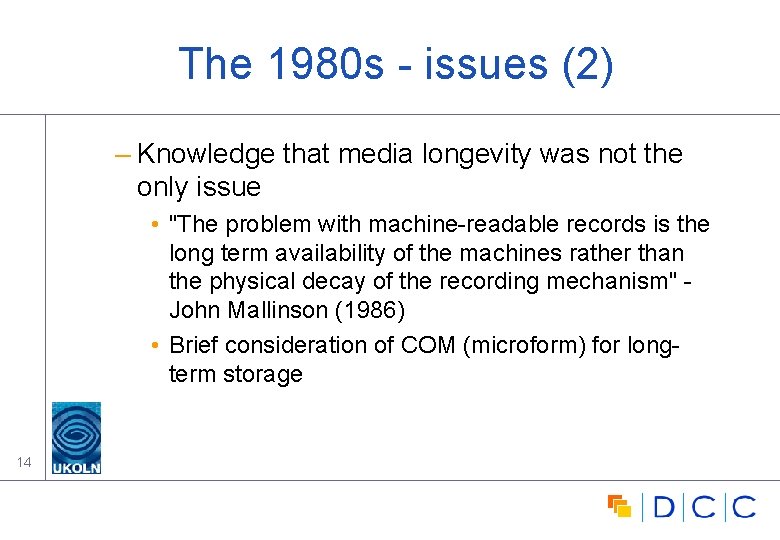 The 1980s - issues (2)

– Knowledge that media longevity was not the only issue

• "The problem with machine-readable records is the long term availability of the machines rather than the physical decay of the recording mechanism" - John Mallinson (1986)

• Brief consideration of COM (microform) for long-term storage

14

UKOLN

DCC